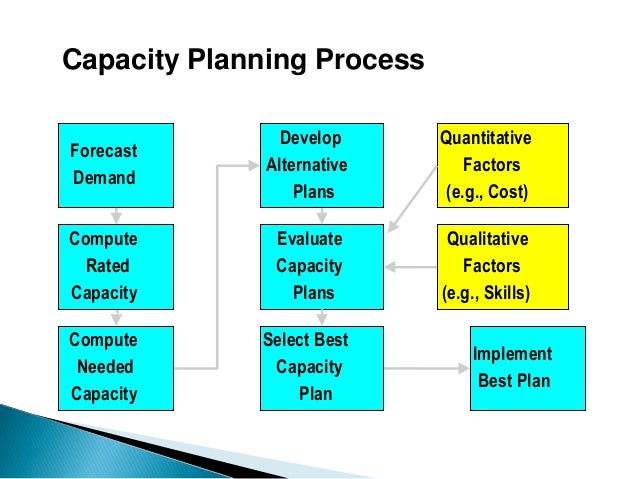 Capacity Planning Process

Forecast Demand

Compute Rated Capacity

Compute Needed Capacity

Develop Alternative Plans

Evaluate Capacity Plans

Select Best Capacity Plan

Quantitative Factors (e.g., Cost)

Qualitative Factors (e.g., Skills)

Implement Best Plan